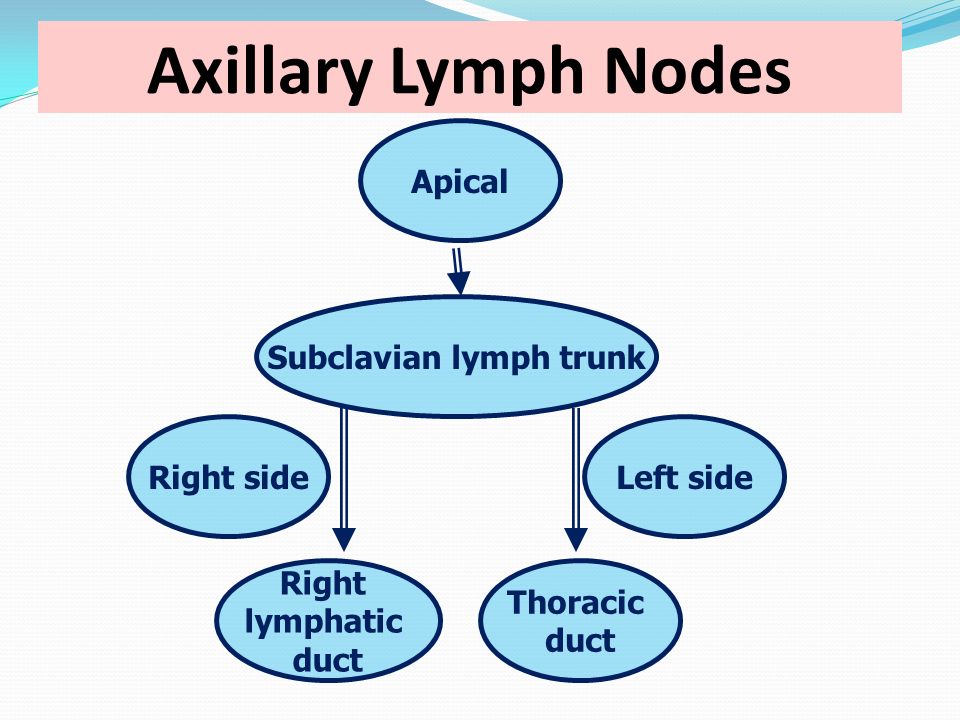 Axillary Lymph Nodes

Apical

Subclavian lymph trunk

Right side

Left side

Right lymphatic duct

Thoracic duct